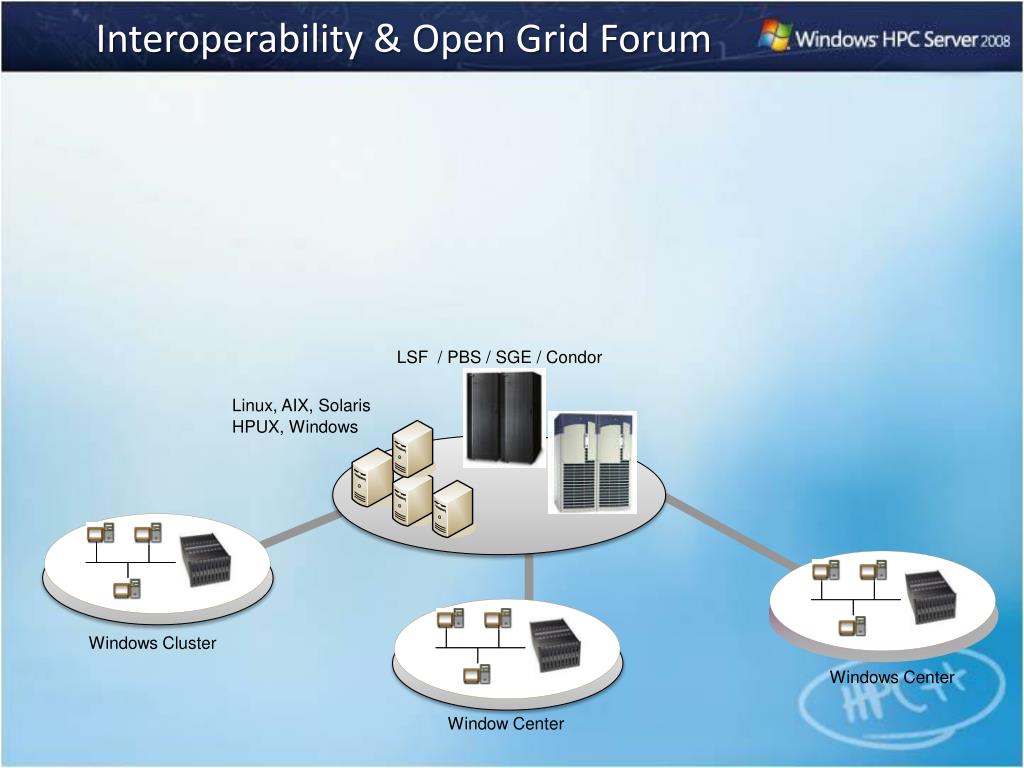 Interoperability & Open Grid Forum

Windows HPC Server 2008

LSF / PBS / SGE / Condor

Linux, AIX, Solaris
HPUX, Windows

Windows Cluster

Window Center

Windows Center

HPC++